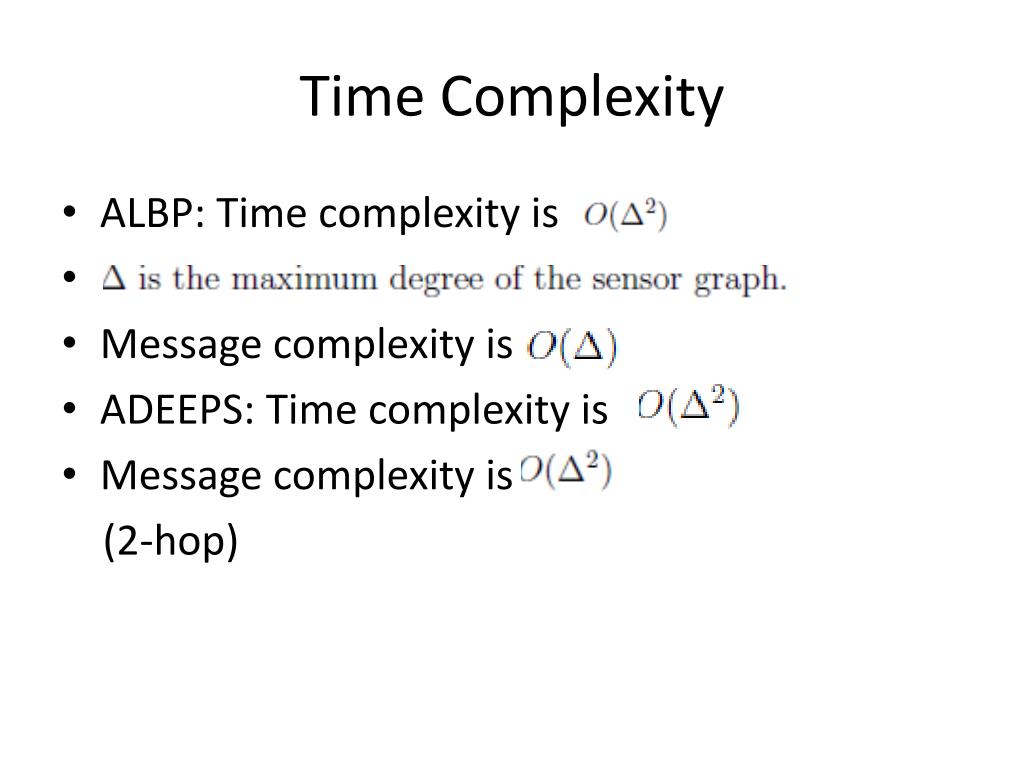 Time Complexity

• ALBP: Time complexity is $O(\Delta^2)$
• $\Delta$ is the maximum degree of the sensor graph.
• Message complexity is $O(\Delta)$
• ADEEPS: Time complexity is $O(\Delta^2)$
• Message complexity is $O(\Delta^2)$ (2-hop)